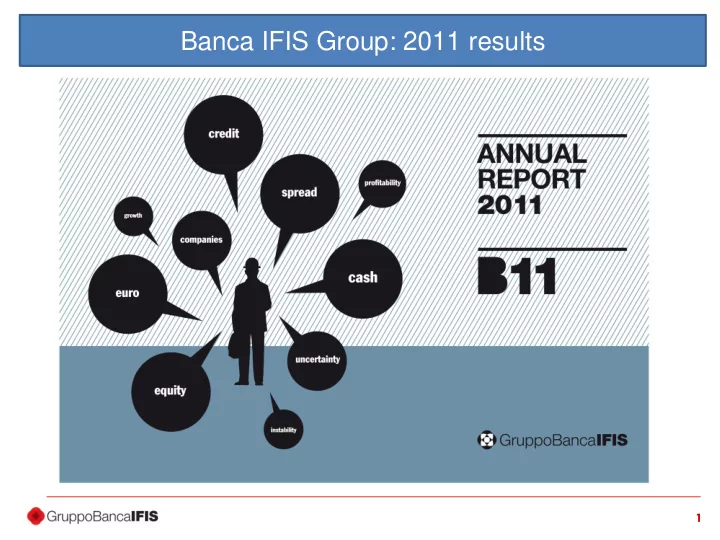 Banca IFIS Group: 2011 results

credit

spread

profitability

growth

companies

euro

cash

uncertainty

equity

instability

ANNUAL REPORT 2011

B11

GruppoBancaIFIS

GruppoBancaIFIS

1